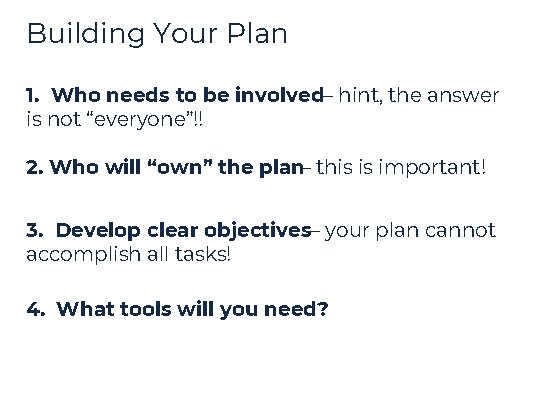 Building Your Plan

1. Who needs to be involved– hint, the answer is not “everyone”!!

2. Who will “own” the plan– this is important!

3. Develop clear objectives– your plan cannot accomplish all tasks!

4. What tools will you need?